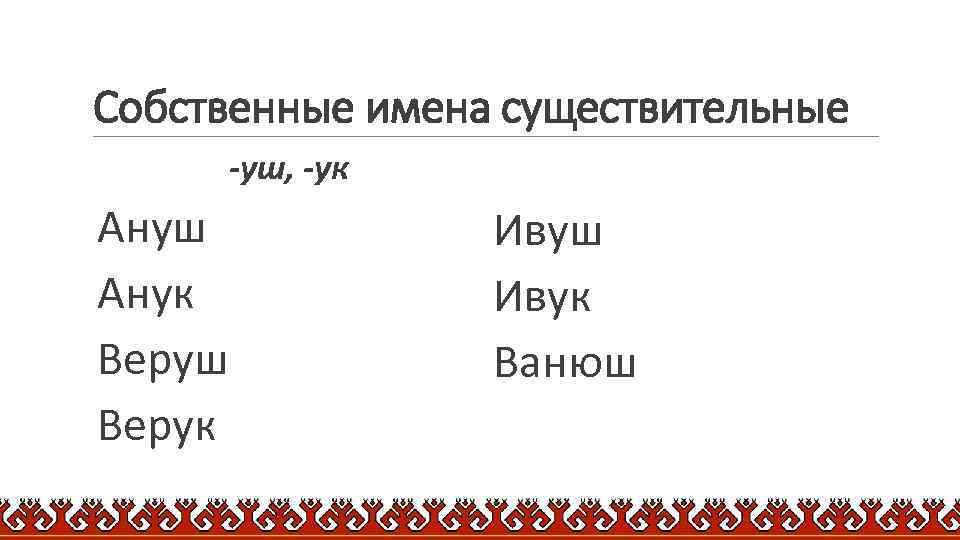 Собственные имена существительные

-уш, -ук

Ануш
Анук
Веруш
Верук

Ивуш
Ивук
Ванюш